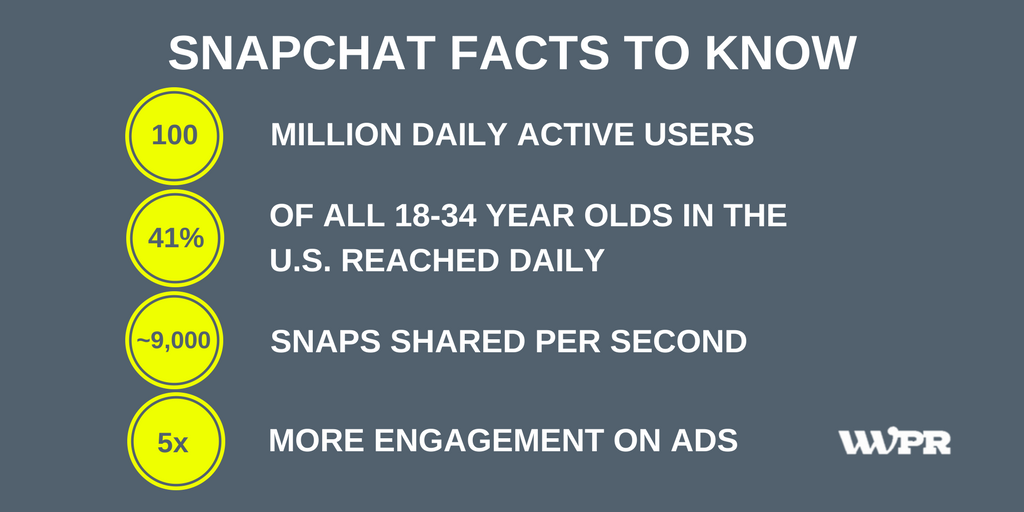 SNAPCHAT FACTS TO KNOW

100 MILLION DAILY ACTIVE USERS

41% OF ALL 18-34 YEAR OLDS IN THE U.S. REACHED DAILY

~9,000 SNAPS SHARED PER SECOND

5x MORE ENGAGEMENT ON ADS

WPR